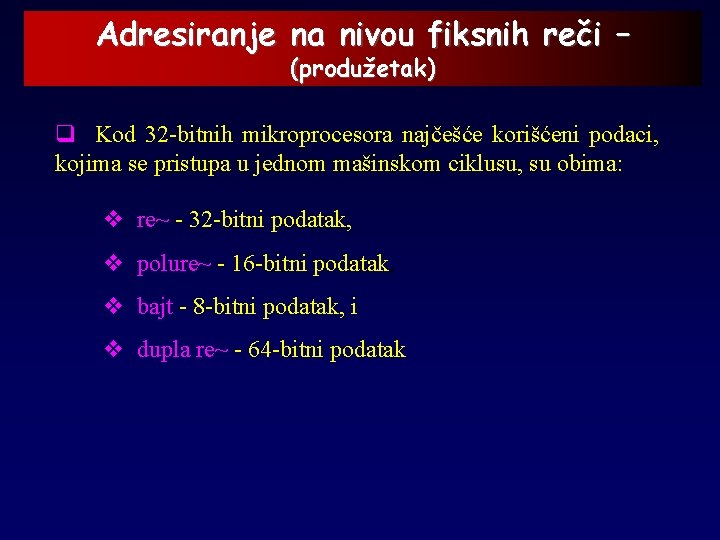 Adresiranje na nivou fiksnih reči – (produžetak)

❑ Kod 32-bitnih mikroprocesora najčešće korišćeni podaci, kojima se pristupa u jednom mašinskom ciklusu, su obima:

❖ re~ - 32-bitni podatak,

❖ polure~ - 16-bitni podatak

❖ bajt - 8-bitni podatak, i

❖ dupla re~ - 64-bitni podatak